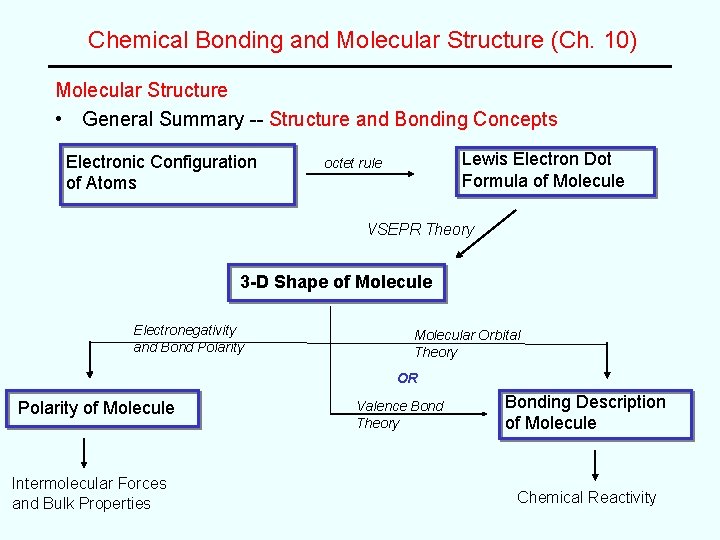 Chemical Bonding and Molecular Structure (Ch. 10)

Molecular Structure

• General Summary -- Structure and Bonding Concepts

Electronic Configuration of Atoms

octet rule

Lewis Electron Dot Formula of Molecule

VSEPR Theory

3-D Shape of Molecule

Electronegativity and Bond Polarity

Molecular Orbital Theory

OR

Valence Bond Theory

Polarity of Molecule

Bonding Description of Molecule

Intermolecular Forces and Bulk Properties

Chemical Reactivity